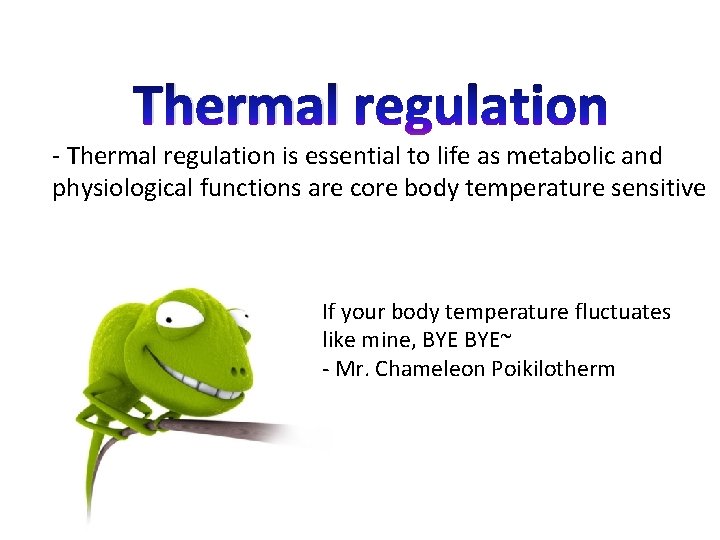 Thermal regulation

- Thermal regulation is essential to life as metabolic and physiological functions are core body temperature sensitive

If your body temperature fluctuates like mine, BYE BYE~
- Mr. Chameleon Poikilotherm